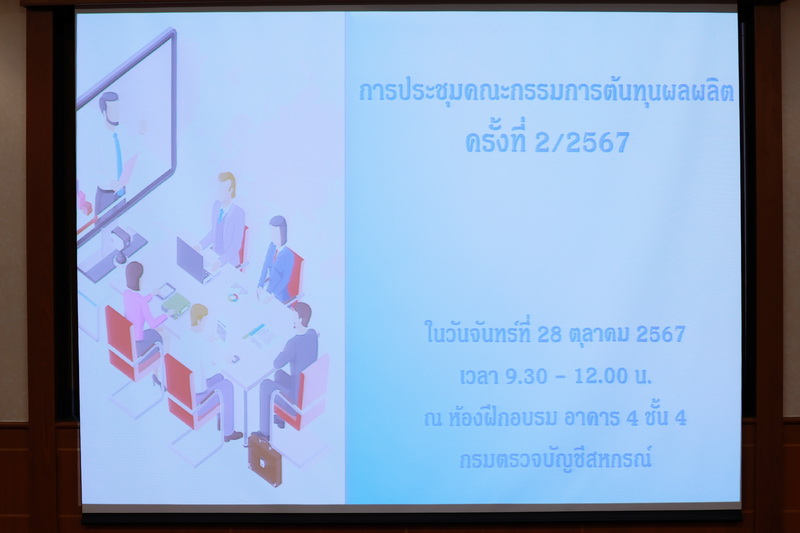 การประชุมคณะกรรมการต้นทุนผลผลิต
ครั้งที่ 2/2567

ในวันจันทร์ที่ 28 ตุลาคม 2567
เวลา 9.30 – 12.00 น.
ณ ห้องฝึกอบรม อาคาร 4 ชั้น 4
กรมตรวจบัญชีสหกรณ์